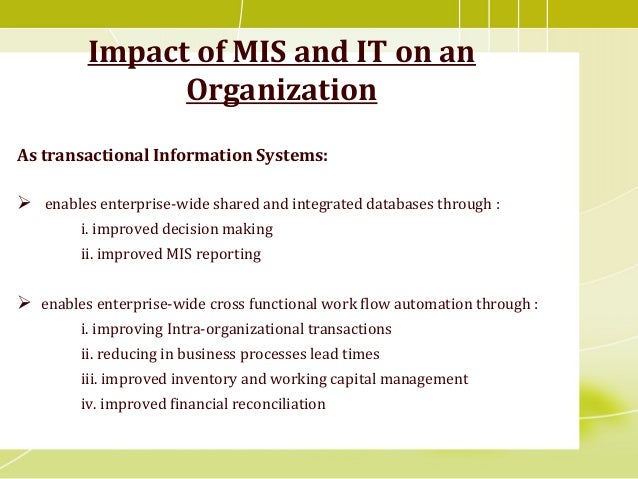 Impact of MIS and IT on an Organization

As transactional Information Systems:

➢ enables enterprise-wide shared and integrated databases through :
i. improved decision making
ii. improved MIS reporting

➢ enables enterprise-wide cross functional work flow automation through :
i. improving Intra-organizational transactions
ii. reducing in business processes lead times
iii. improved inventory and working capital management
iv. improved financial reconciliation